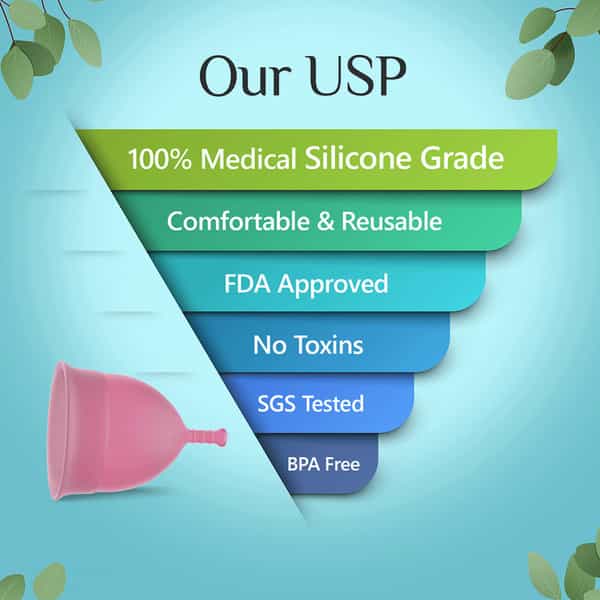 Our USP

100% Medical Silicone Grade

Comfortable & Reusable

FDA Approved

No Toxins

SGS Tested

BPA Free